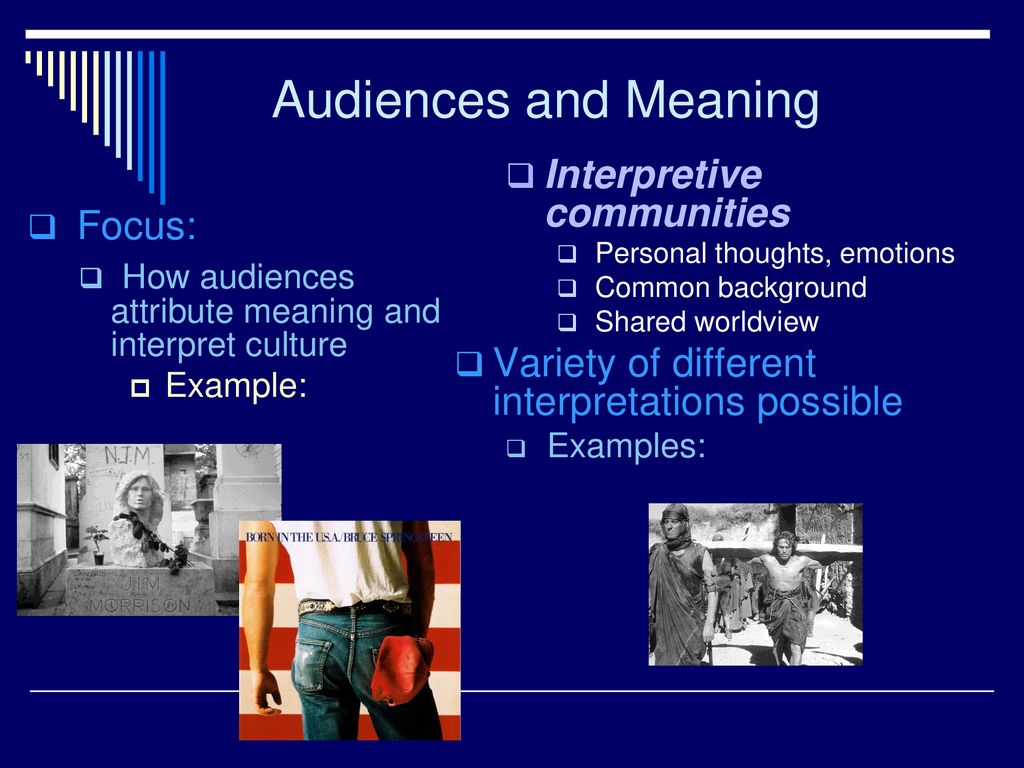 Audiences and Meaning

Focus:

How audiences attribute meaning and interpret culture

Example:

N.I.M

JIM MORRISON

BORN IN THE U.S.A./BRUCE SPRINGSTEEN

Interpretive communities

Personal thoughts, emotions

Common background

Shared worldview

Variety of different interpretations possible

Examples: